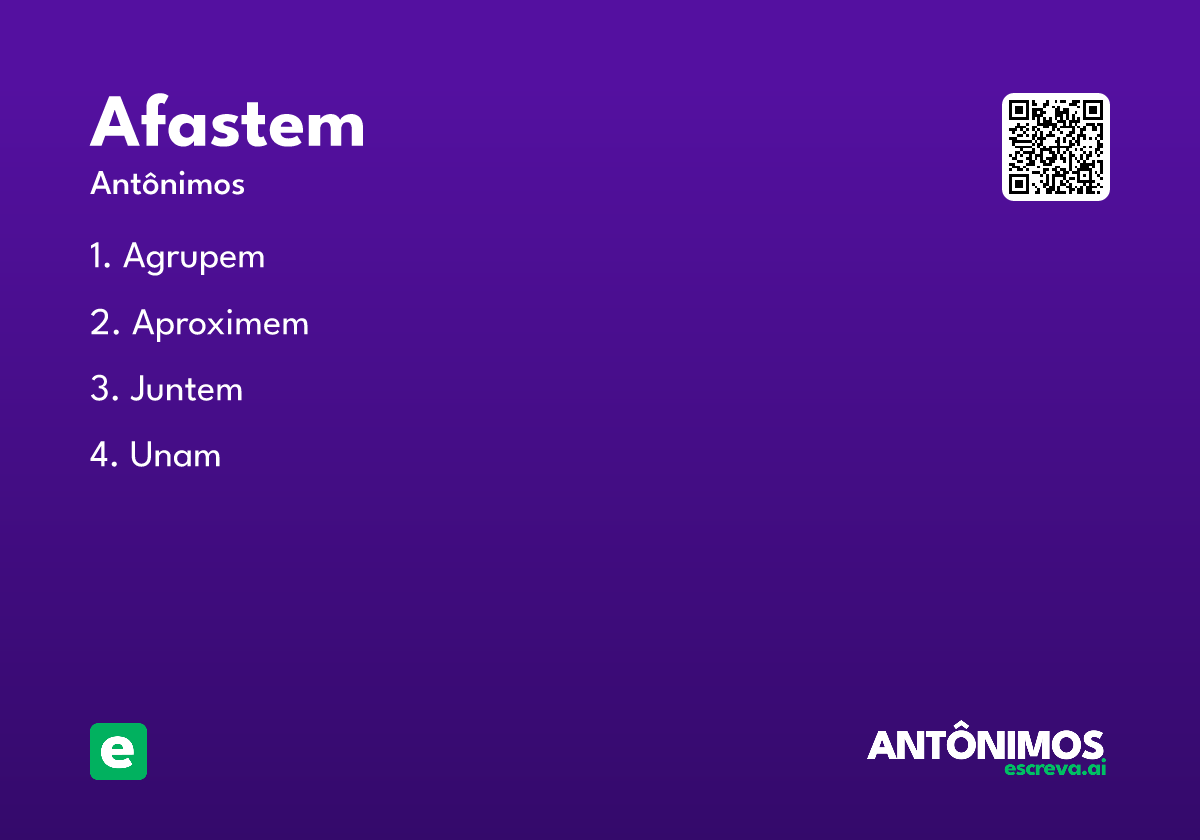 Afastem

Antônimos

1. Agrupem

2. Aproximem

3. Juntem

4. Unam

e

ANTÔNIMOS
escreva.ai